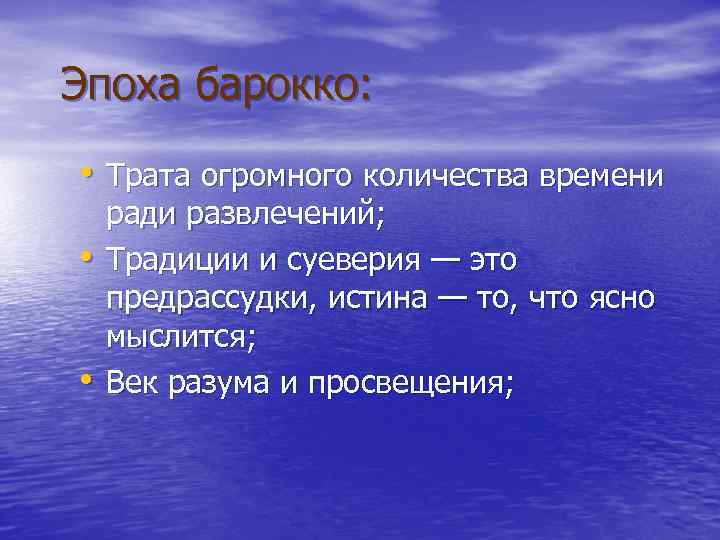 Эпоха барокко:

• Трата огромного количества времени ради развлечений;
• Традиции и суеверия — это предрассудки, истина — то, что ясно мыслится;
• Век разума и просвещения;